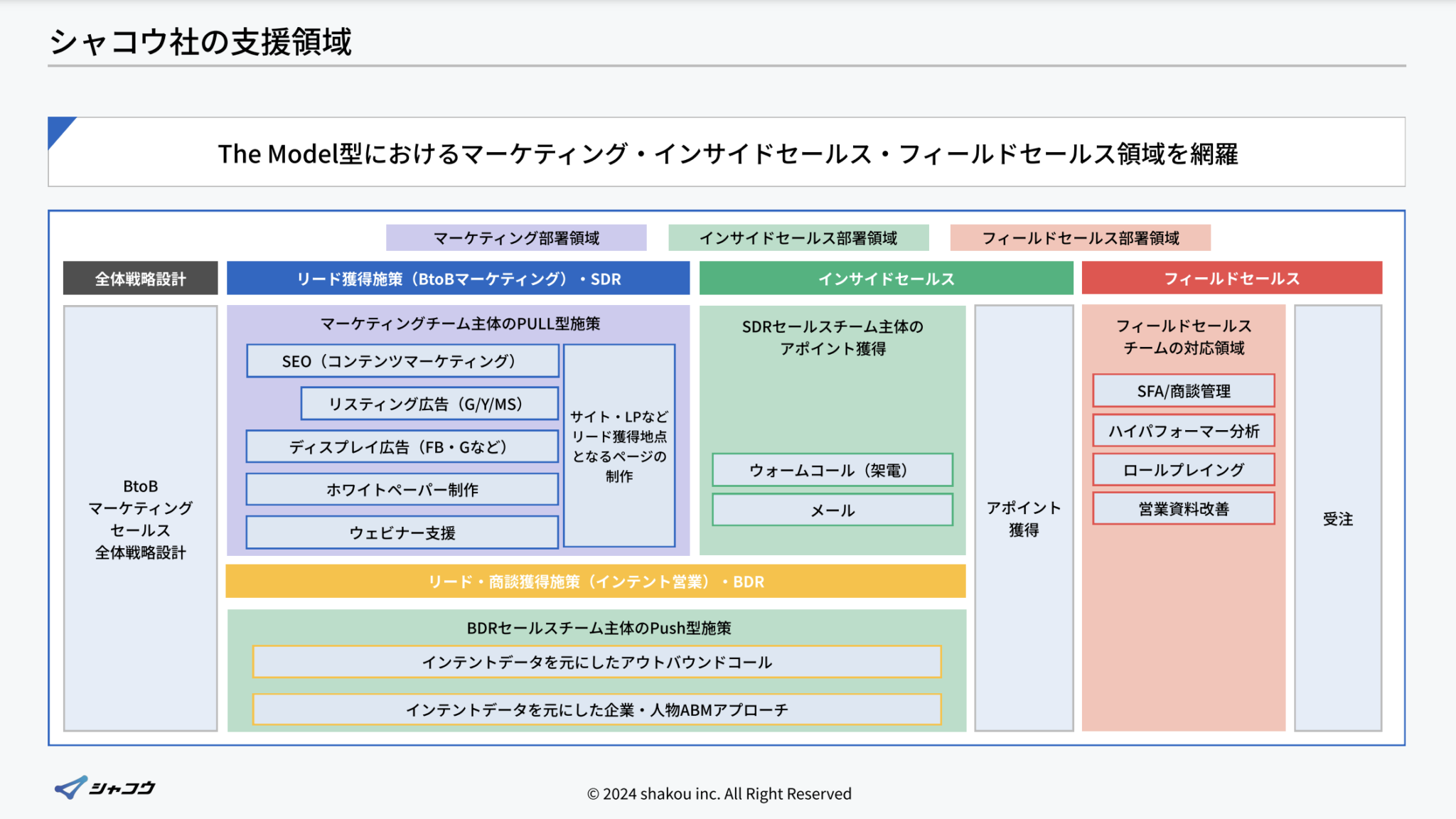 シャコウ社の支援領域

The Model型におけるマーケティング・インサイドセールス・フィールドセールス領域を網羅

マーケティング部署領域

インサイドセールス部署領域

フィールドセールス部署領域

全体戦略設計

リード獲得施策（BtoBマーケティング）・SDR

インサイドセールス

フィールドセールス

BtoB
マーケティング
セールス
全体戦略設計

マーケティングチーム主体のPULL型施策

SEO（コンテンツマーケティング）

リスティング広告（G/Y/MS）

ディスプレイ広告（FB・Gなど）

ホワイトペーパー制作

ウェビナー支援

サイト・LPなど
リード獲得地点
となるページの
制作

SDRセールスチーム主体の
アポイント獲得

ウォームコール（架電）

メール

アポイント
獲得

フィールドセールス
チームの対応領域

SFA/商談管理

ハイパフォーマー分析

ロールプレイング

営業資料改善

受注

リード・商談獲得施策（インテント営業）・BDR

BDRセールスチーム主体のPush型施策

インテントデータを元にしたアウトバウンドコール

インテントデータを元にした企業・人物ABMアプローチ

シャコウ

© 2024 shakou inc. All Right Reserved